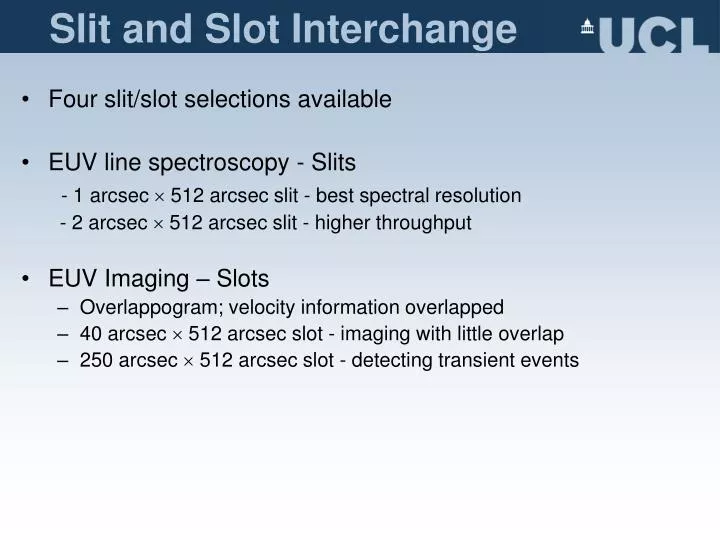 Slit and Slot Interchange

UCL

• Four slit/slot selections available

• EUV line spectroscopy - Slits
- 1 arcsec × 512 arcsec slit - best spectral resolution
- 2 arcsec × 512 arcsec slit - higher throughput

• EUV Imaging – Slots
– Overlappogram; velocity information overlapped
– 40 arcsec × 512 arcsec slot - imaging with little overlap
– 250 arcsec × 512 arcsec slot - detecting transient events